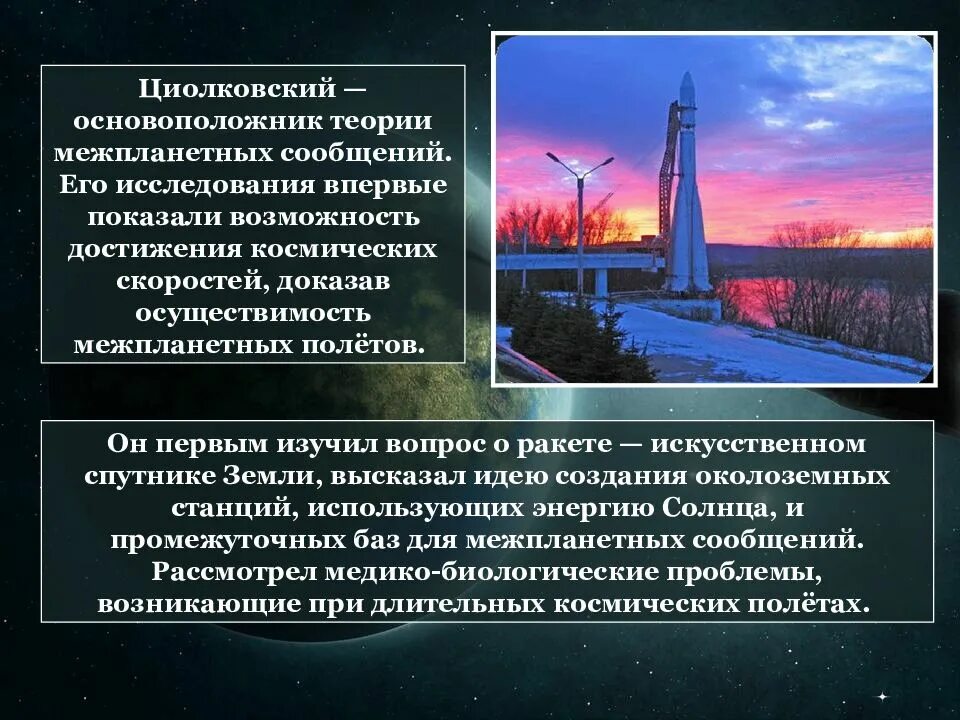 Циолковский — основоположник теории межпланетных сообщений. Его исследования впервые показали возможность достижения космических скоростей, доказав осуществимость межпланетных полётов.

Он первым изучил вопрос о ракете — искусственном спутнике Земли, высказал идею создания околоземных станций, использующих энергию Солнца, и промежуточных баз для межпланетных сообщений. Рассмотрел медико-биологические проблемы, возникающие при длительных космических полётах.